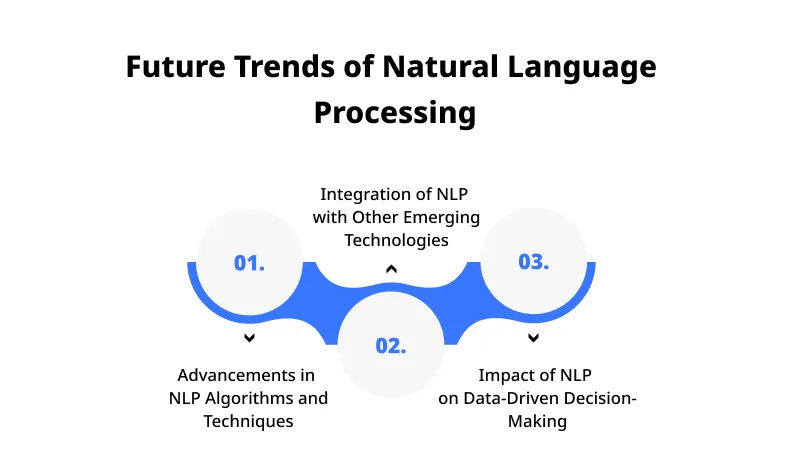 Future Trends of Natural Language Processing

01.

Advancements in NLP Algorithms and Techniques

02.

Integration of NLP with Other Emerging Technologies

03.

Impact of NLP on Data-Driven Decision-Making